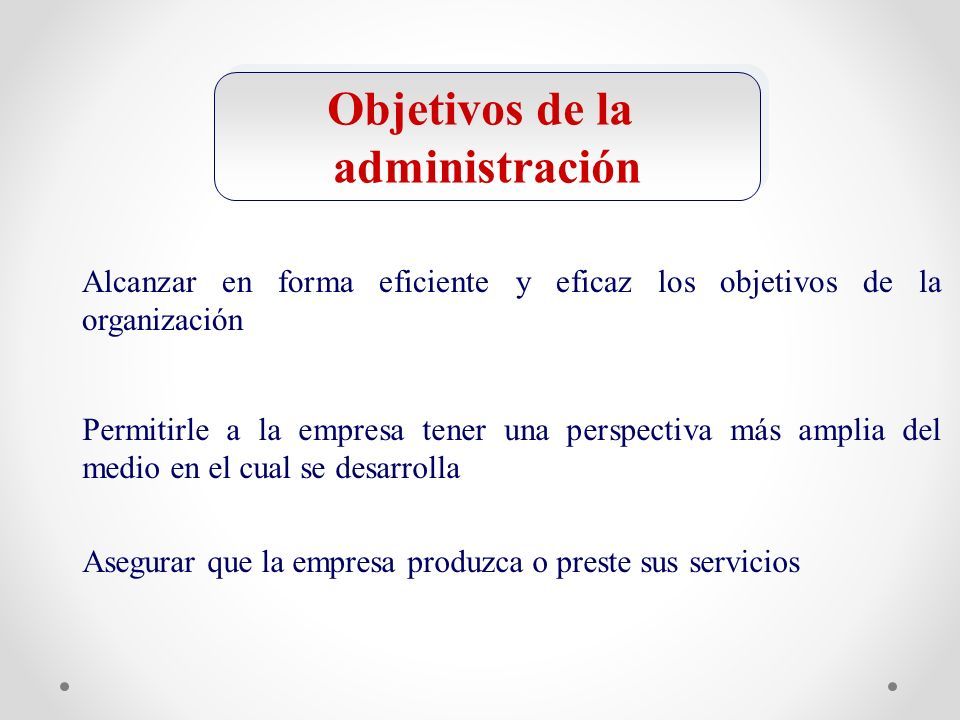 Objetivos de la administración

Alcanzar en forma eficiente y eficaz los objetivos de la organización

Permitirle a la empresa tener una perspectiva más amplia del medio en el cual se desarrolla

Asegurar que la empresa produzca o preste sus servicios